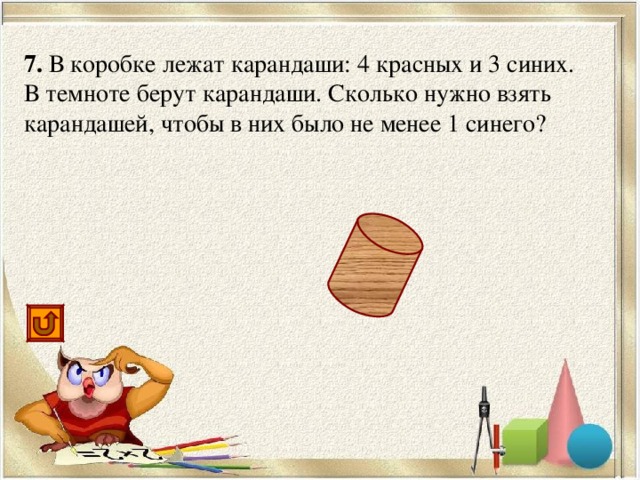 **7.** В коробке лежат карандаши: 4 красных и 3 синих. В темноте берут карандаши. Сколько нужно взять карандашей, чтобы в них было не менее 1 синего?